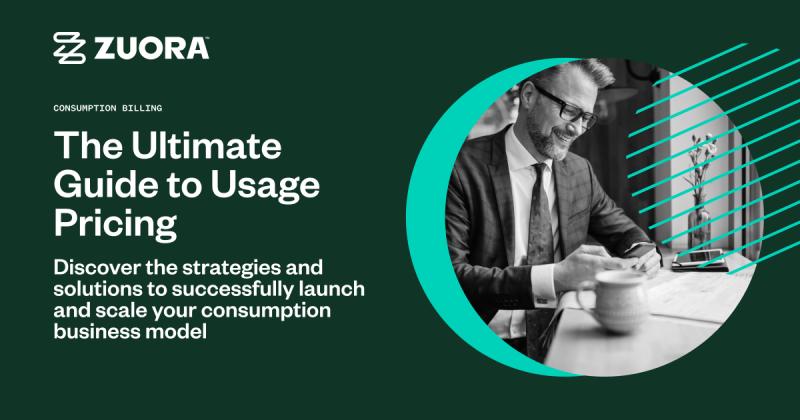 ZUORA

CONSUMPTION BILLING

The Ultimate Guide to Usage Pricing

Discover the strategies and solutions to successfully launch and scale your consumption business model